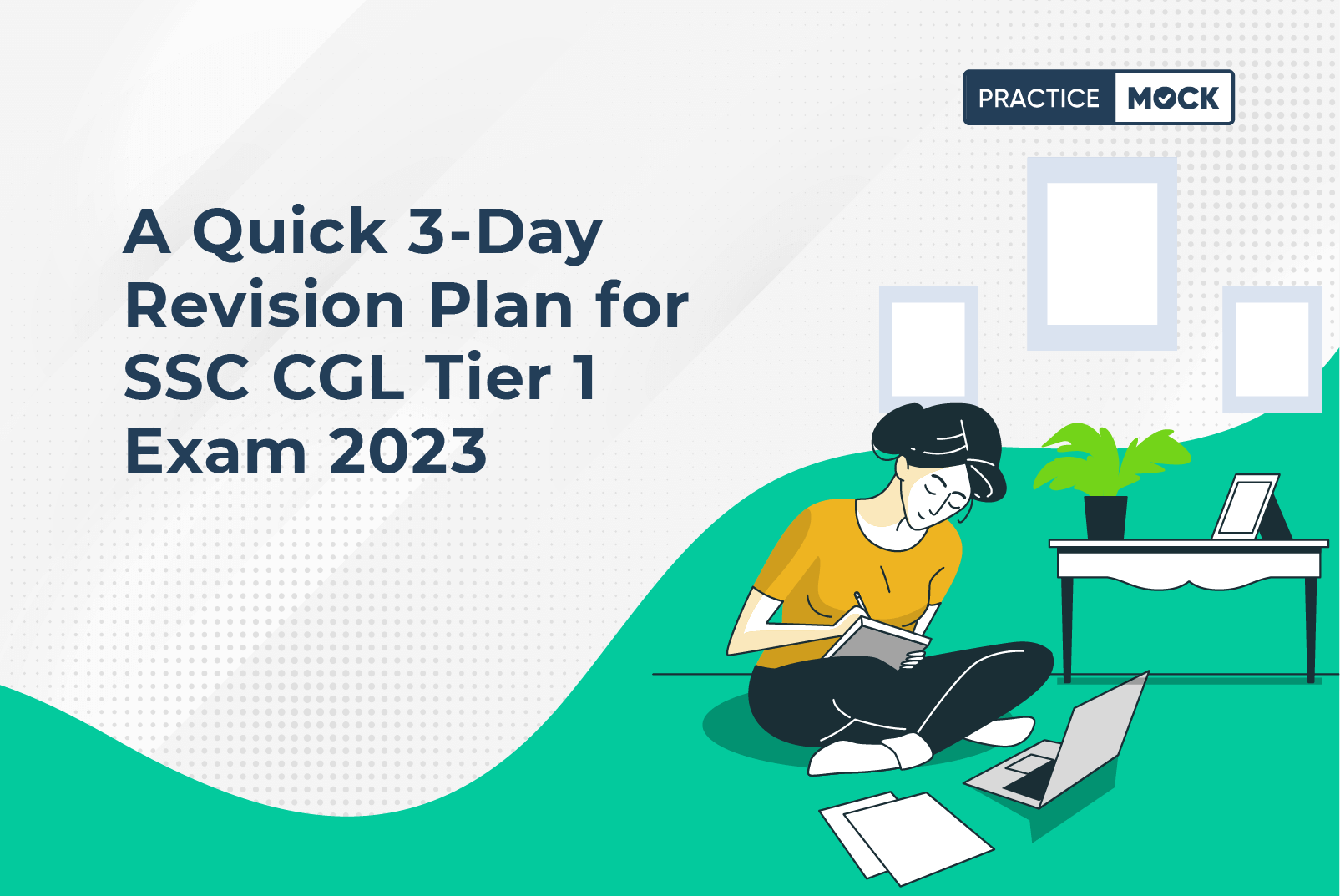 PRACTICE MOCK

A Quick 3-Day Revision Plan for SSC CGL Tier 1 Exam 2023